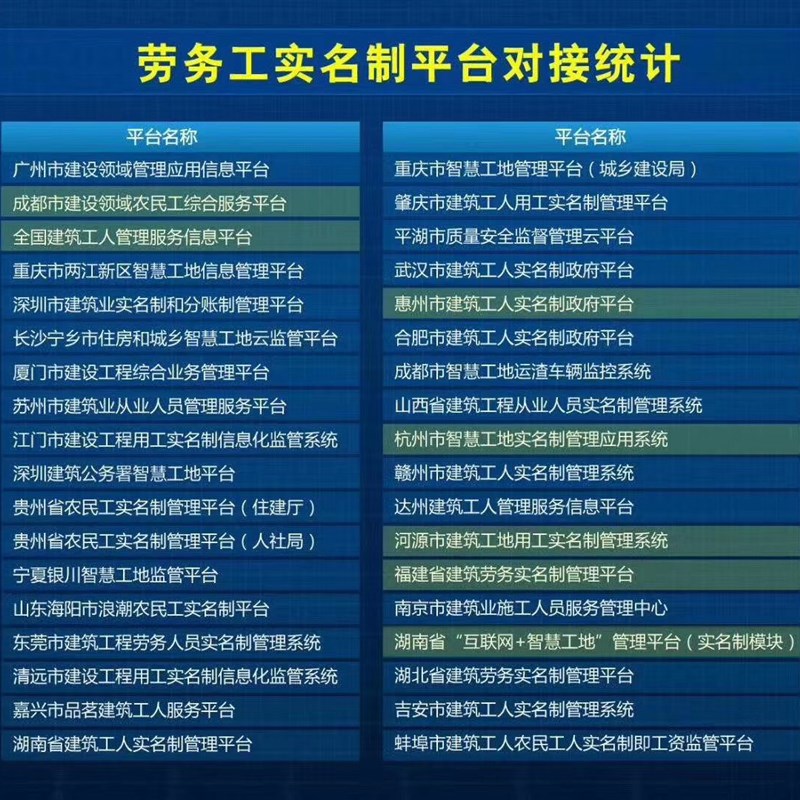 劳务工实名制平台对接统计

| 平台名称 |
|---|
| 广州市建设领域管理应用信息平台 |
| 成都市建设领域农民工综合服务平台 |
| 全国建筑工人管理服务信息平台 |
| 重庆市两江新区智慧工地信息管理平台 |
| 深圳市建筑业实名制和分账制管理平台 |
| 长沙宁乡市住房和城乡智慧工地云监管平台 |
| 厦门市建设工程综合业务管理平台 |
| 苏州市建筑业从业人员管理服务平台 |
| 江门市建设工程用工实名制信息化监管系统 |
| 深圳建筑公务署智慧工地平台 |
| 贵州省农民工实名制管理平台（住建厅） |
| 贵州省农民工实名制管理平台（人社局） |
| 宁夏银川智慧工地监管平台 |
| 山东海阳市浪潮农民工实名制平台 |
| 东莞市建筑工程劳务人员实名制管理系统 |
| 清远市建设工程用工实名制信息化监管系统 |
| 嘉兴市品茗建筑工人服务平台 |
| 湖南省建筑工人实名制管理平台 |

| 平台名称 |
|---|
| 重庆市智慧工地管理平台（城乡建设局） |
| 肇庆市建筑工人用工实名制管理平台 |
| 平湖市质量安全监督管理云平台 |
| 武汉市建筑工人实名制政府平台 |
| 惠州市建筑工人实名制政府平台 |
| 合肥市建筑工人实名制政府平台 |
| 成都市智慧工地运渣车辆监控系统 |
| 山西省建筑工程从业人员实名制管理系统 |
| 杭州市智慧工地实名制管理应用系统 |
| 赣州市建筑工人实名制管理系统 |
| 达州建筑工人管理服务信息平台 |
| 河源市建筑工地用工实名制管理系统 |
| 福建省建筑劳务实名制管理平台 |
| 南京市建筑业施工人员服务管理中心 |
| 湖南省“互联网+智慧工地”管理平台（实名制模块） |
| 湖北省建筑劳务实名制管理平台 |
| 吉安市建筑工人实名制管理系统 |
| 蚌埠市建筑工人农民工人实名制即工资监管平台 |